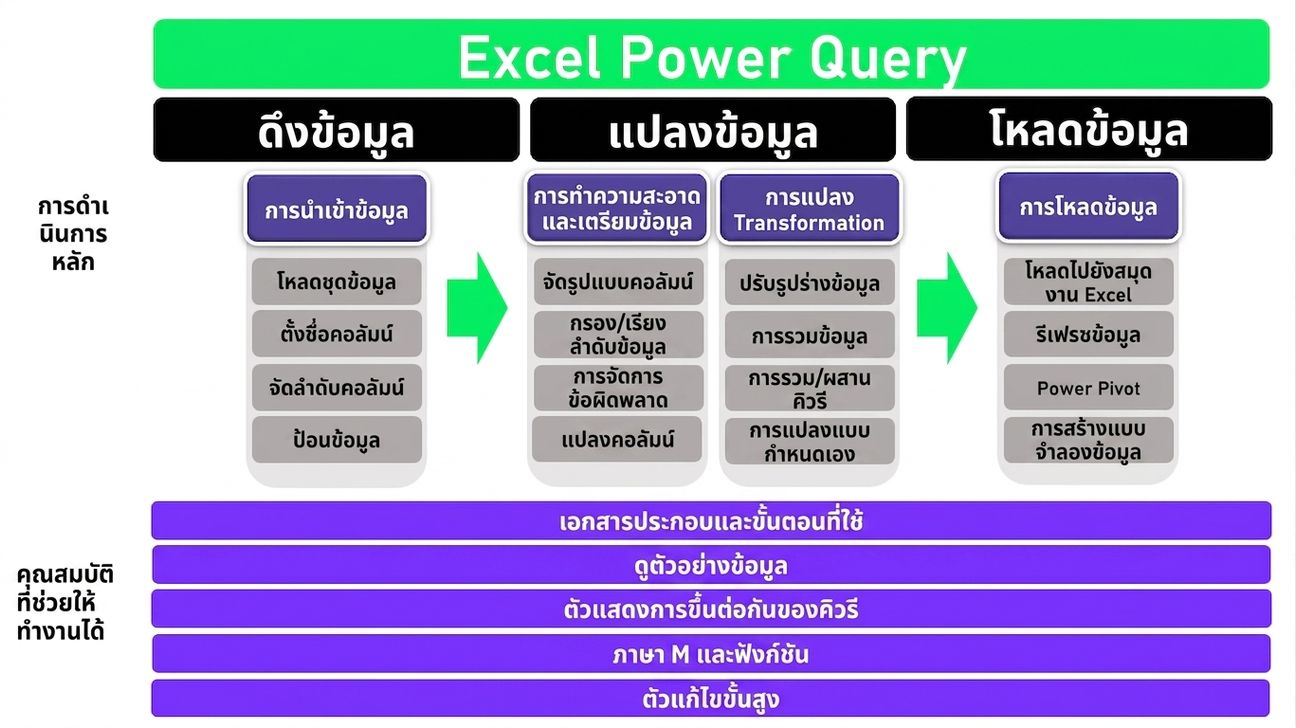 Excel Power Query

ดึงข้อมูล

แปลงข้อมูล

โหลดข้อมูล

การดำเนินการหลัก

การนำเข้าข้อมูล

โหลดชุดข้อมูล

ตั้งชื่อคอลัมน์

จัดลำดับคอลัมน์

ป้อนข้อมูล

การทำความสะอาดและเตรียมข้อมูล

จัดรูปแบบคอลัมน์

กรอง/เรียงลำดับข้อมูล

การจัดการข้อผิดพลาด

แปลงคอลัมน์

การแปลง Transformation

ปรับรูปร่างข้อมูล

การรวมข้อมูล

การรวม/ผสานคิวรี

การแปลงแบบกำหนดเอง

การโหลดข้อมูล

โหลดไปยังสมุดงาน Excel

รีเฟรชข้อมูล

Power Pivot

การสร้างแบบจำลองข้อมูล

คุณสมบัติที่ช่วยให้ทำงานได้

เอกสารประกอบและขั้นตอนที่ใช้

ดูตัวอย่างข้อมูล

ตัวแสดงการขึ้นต่อกันของคิวรี

ภาษา M และฟังก์ชัน

ตัวแก้ไขขั้นสูง